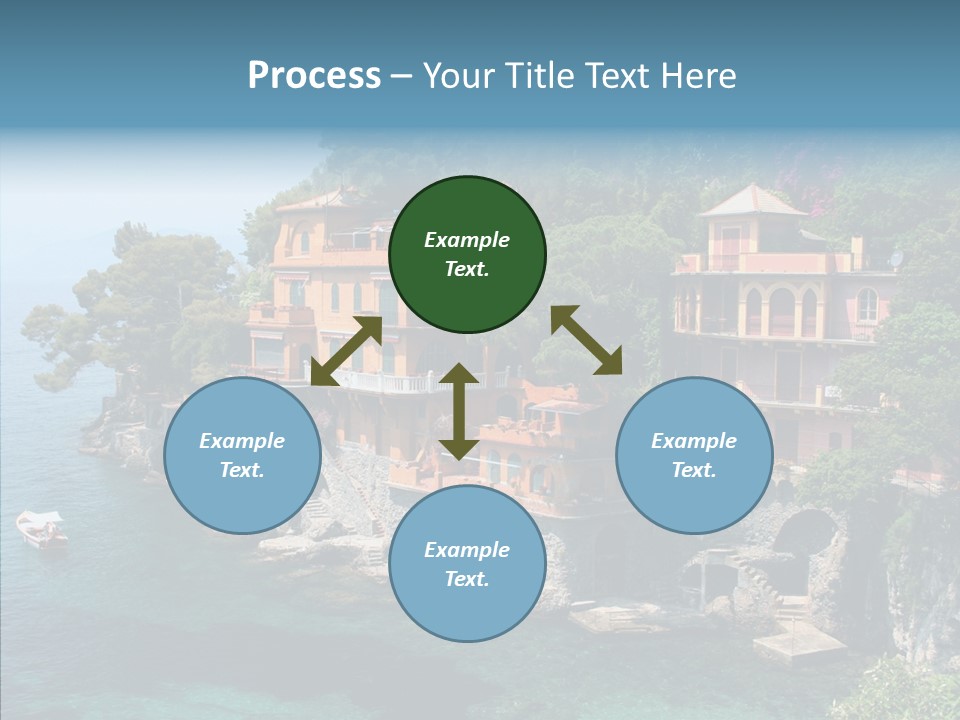 Process – Your Title Text Here

Example Text.

Example Text.

Example Text.

Example Text.